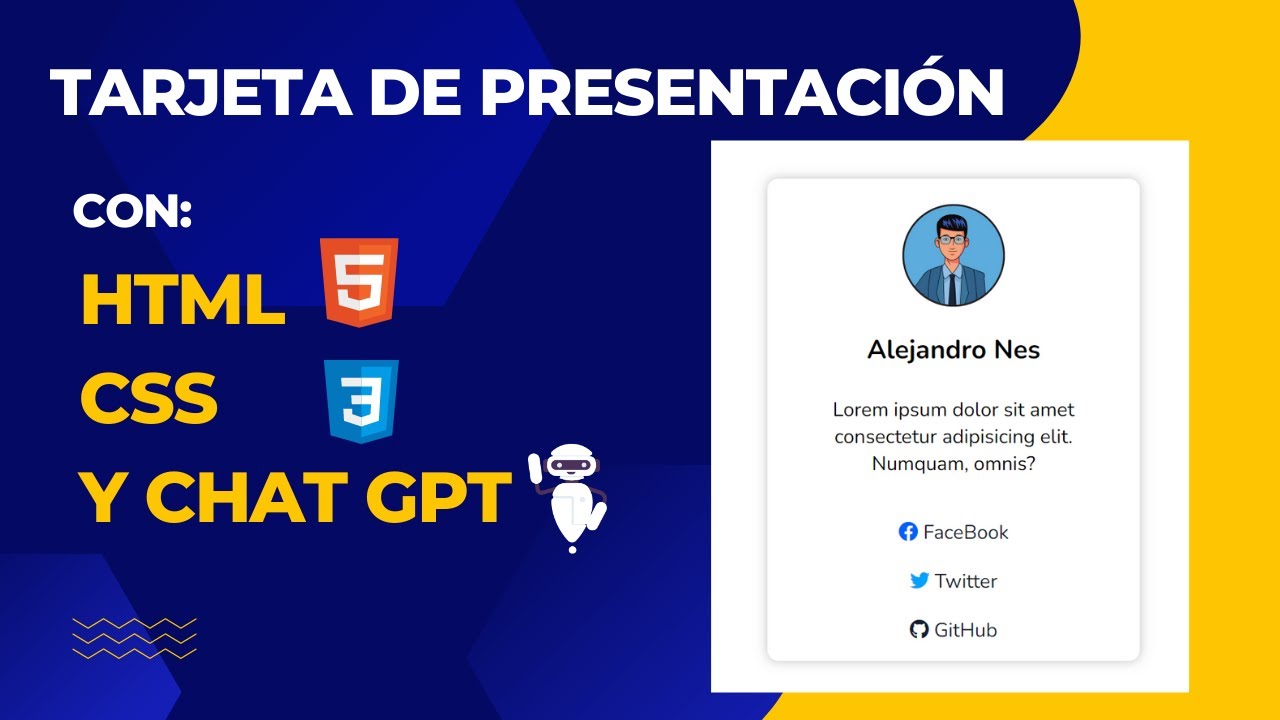 TARJETA DE PRESENTACIÓN

CON:

HTML

5

CSS

3

Y CHAT GPT

Alejandro Nes

Lorem ipsum dolor sit amet consectetur adipisicing elit. Numquam, omnis?

FaceBook

Twitter

GitHub